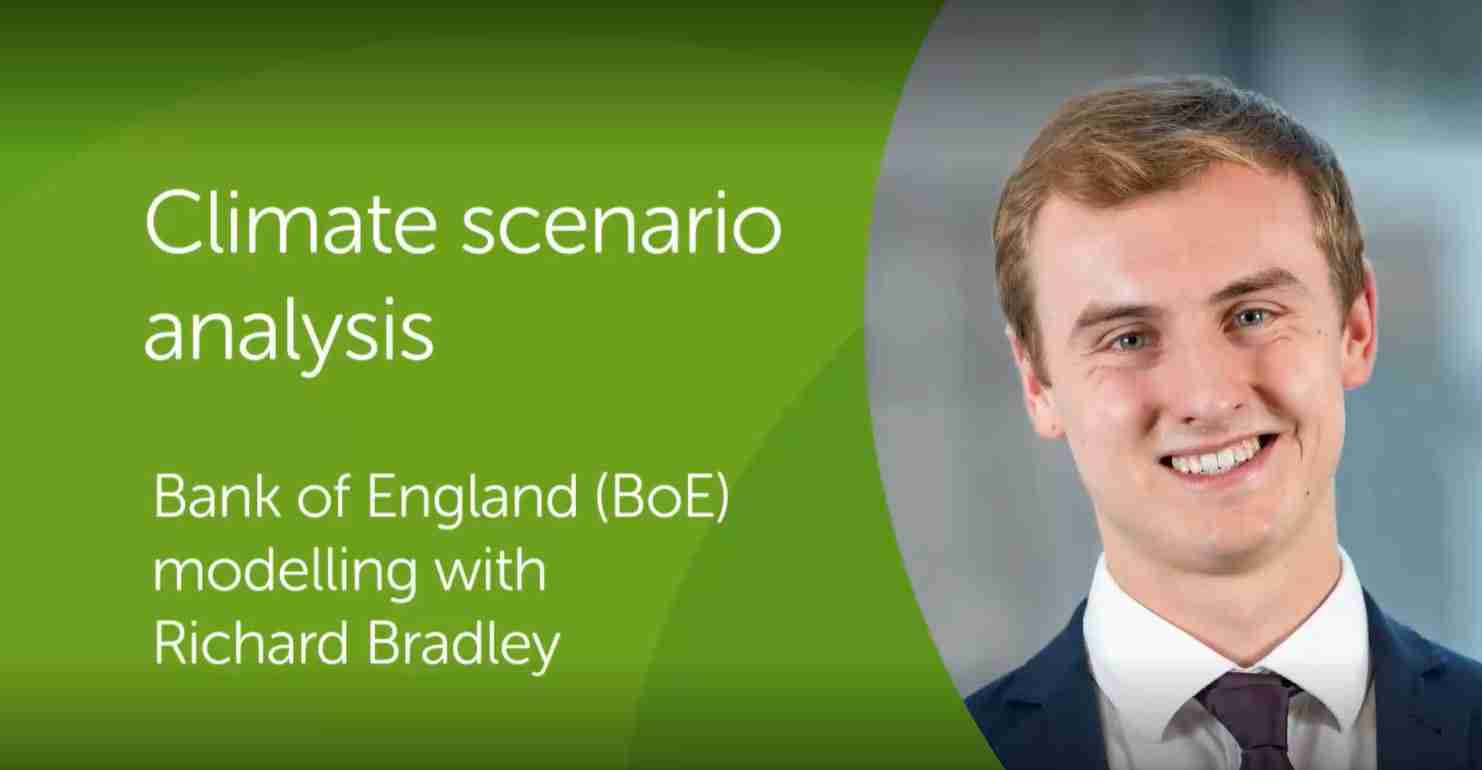 Climate scenario analysis

Bank of England (BoE) modelling with Richard Bradley